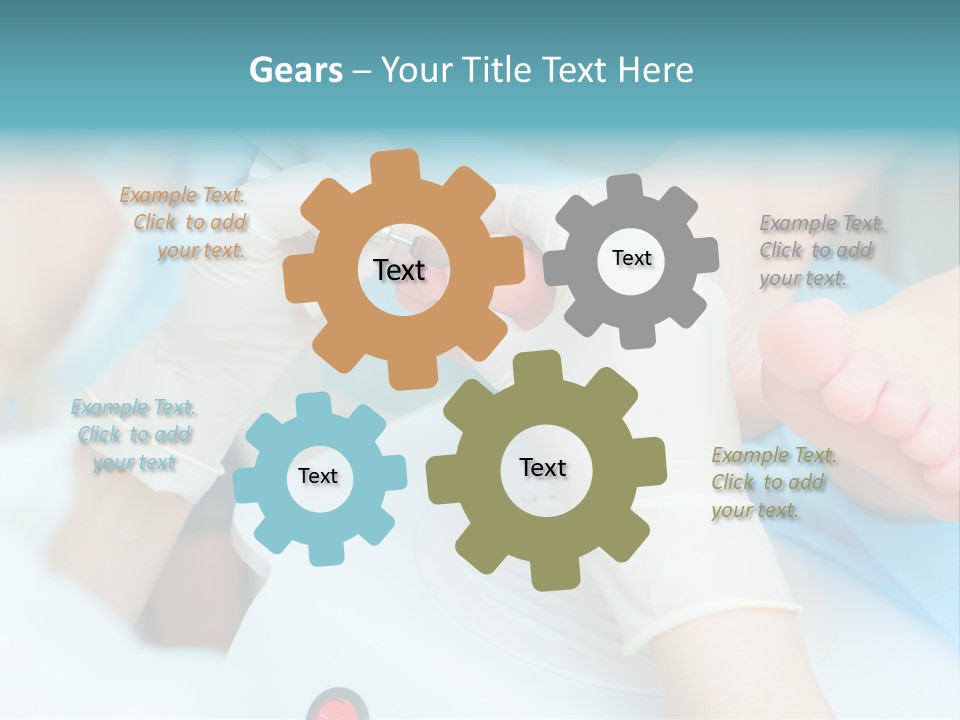 Gears – Your Title Text Here

Example Text. Click to add your text.

Text

Text

Example Text. Click to add your text.

Example Text. Click to add your text

Text

Text

Example Text. Click to add your text.